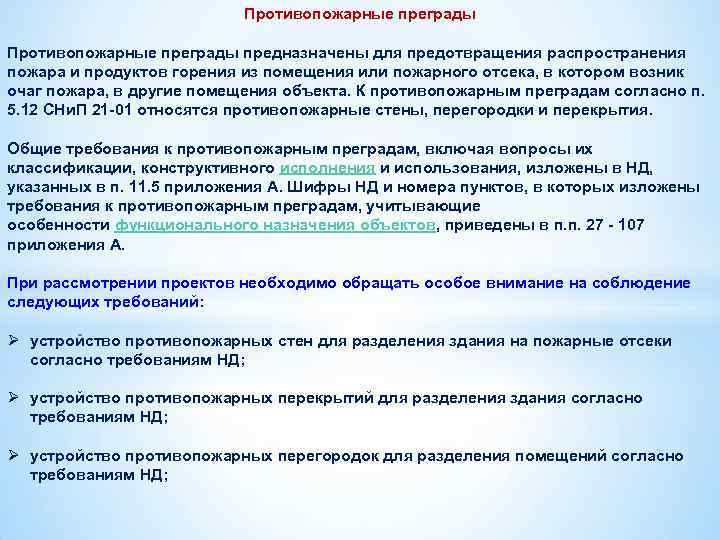 Противопожарные преграды

Противопожарные преграды предназначены для предотвращения распространения пожара и продуктов горения из помещения или пожарного отсека, в котором возник очаг пожара, в другие помещения объекта. К противопожарным преградам согласно п. 5.12 СНиП 21-01 относятся противопожарные стены, перегородки и перекрытия.

Общие требования к противопожарным преградам, включая вопросы их классификации, конструктивного исполнения и использования, изложены в НД, указанных в п. 11.5 приложения А. Шифры НД и номера пунктов, в которых изложены требования к противопожарным преградам, учитывающие особенности функционального назначения объектов, приведены в п.п. 27 - 107 приложения А.

При рассмотрении проектов необходимо обращать особое внимание на соблюдение следующих требований:

➢ устройство противопожарных стен для разделения здания на пожарные отсеки согласно требованиям НД;

➢ устройство противопожарных перекрытий для разделения здания согласно требованиям НД;

➢ устройство противопожарных перегородок для разделения помещений согласно требованиям НД;